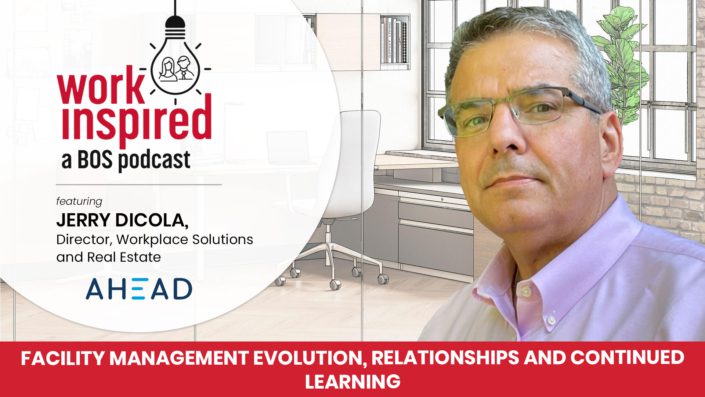 work inspired
a BOS podcast

featuring
JERRY DICOLA,
Director, Workplace Solutions and Real Estate

AHEAD

FACILITY MANAGEMENT EVOLUTION, RELATIONSHIPS AND CONTINUED LEARNING